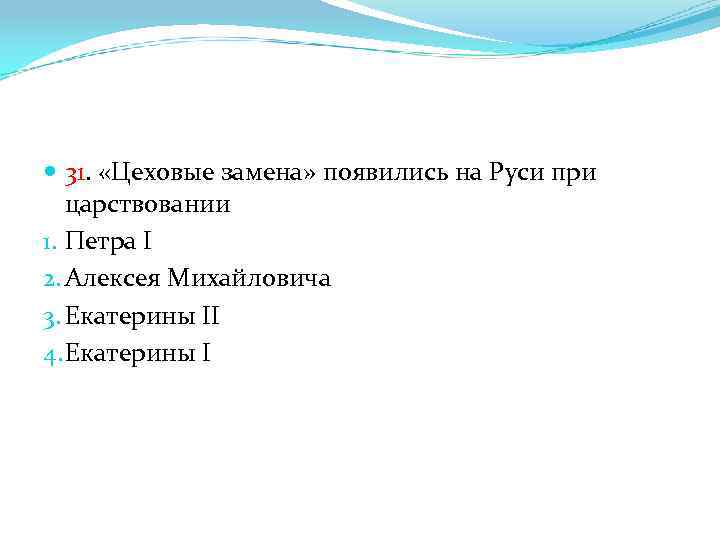 31. «Цеховые замена» появились на Руси при царствовании
1. Петра I
2. Алексея Михайловича
3. Екатерины II
4. Екатерины I